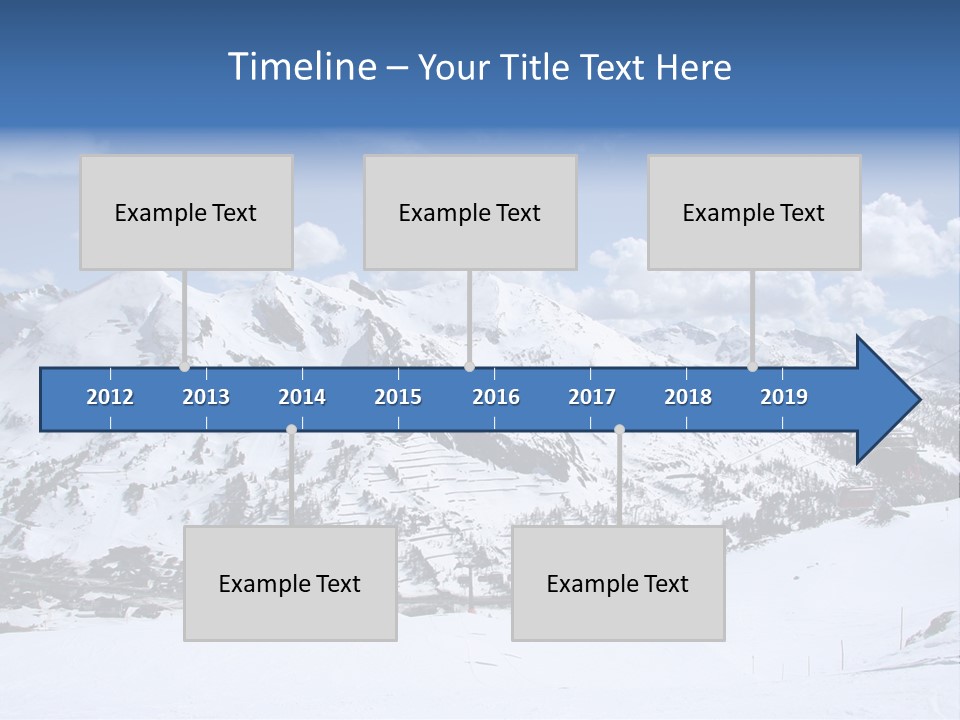 Timeline – Your Title Text Here

Example Text

Example Text

Example Text

2012 2013 2014 2015 2016 2017 2018 2019

Example Text

Example Text